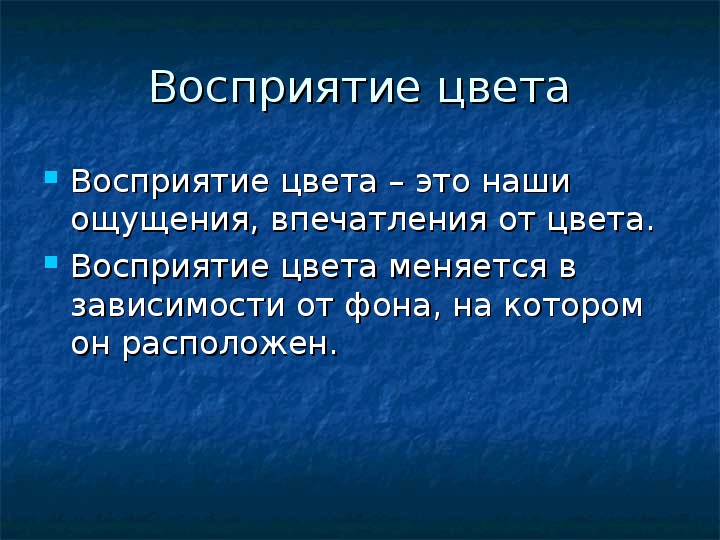 Восприятие цвета

Восприятие цвета – это наши ощущения, впечатления от цвета.

Восприятие цвета меняется в зависимости от фона, на котором он расположен.